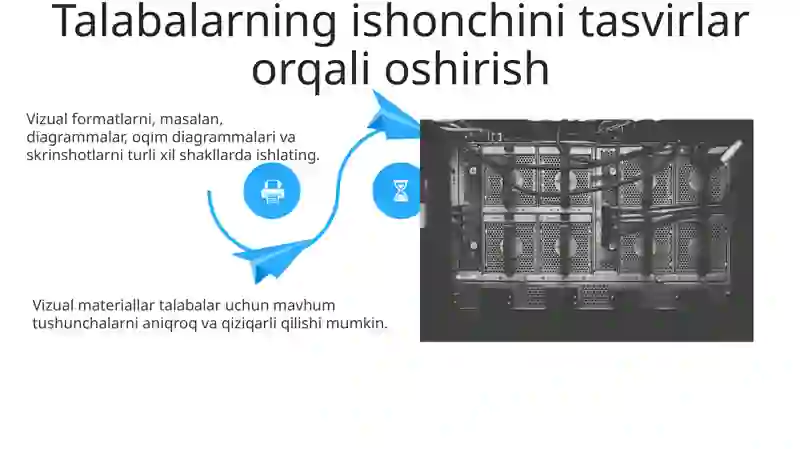 Talabalarning ishonchini tasvirlar orqali oshirish

Vizual formatlarni, masalan, diagrammalar, oqim diagrammalari va skrinshotlarni turli xil shakllarda ishlating.

Vizual materiallar talabalar uchun mavhum tushunchalarni aniqroq va qiziqarli qilishi mumkin.